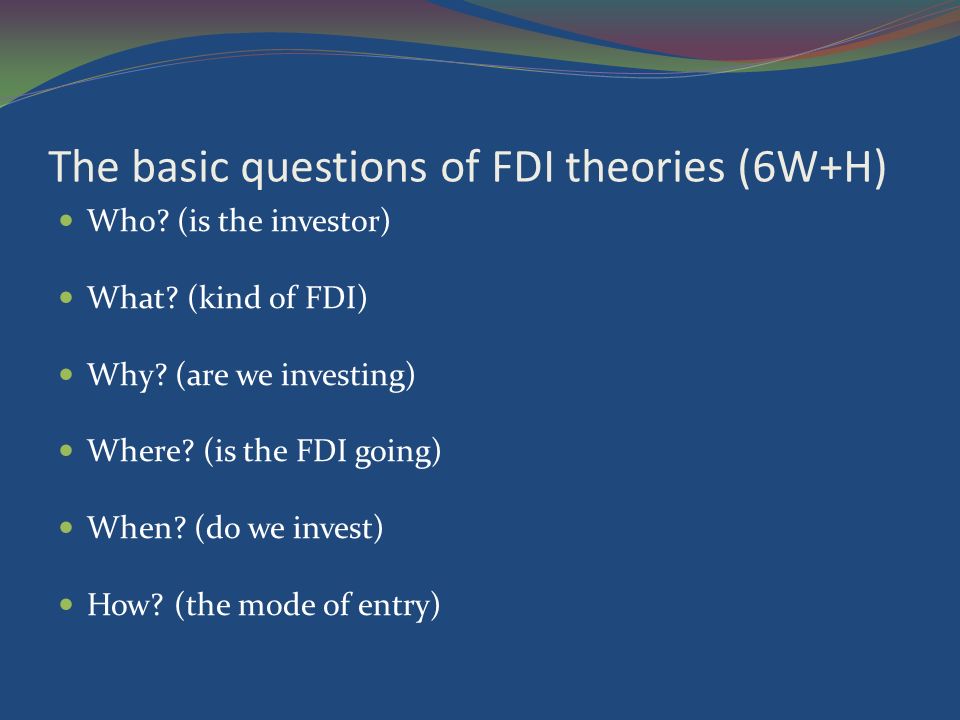 The basic questions of FDI theories (6W+H)

- Who? (is the investor)
- What? (kind of FDI)
- Why? (are we investing)
- Where? (is the FDI going)
- When? (do we invest)
- How? (the mode of entry)